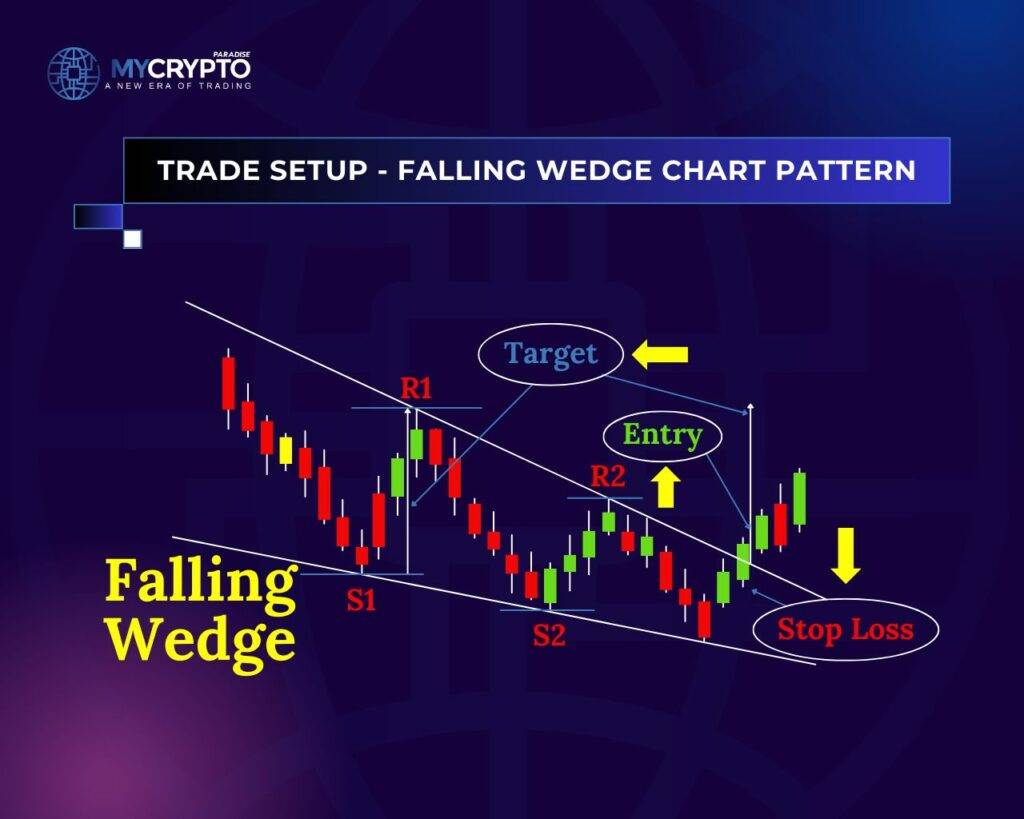 MYCRYPTO PARADISE
A NEW ERA OF TRADING

TRADE SETUP - FALLING WEDGE CHART PATTERN

Target

R1

Entry

R2

Falling Wedge

S1

S2

Stop Loss